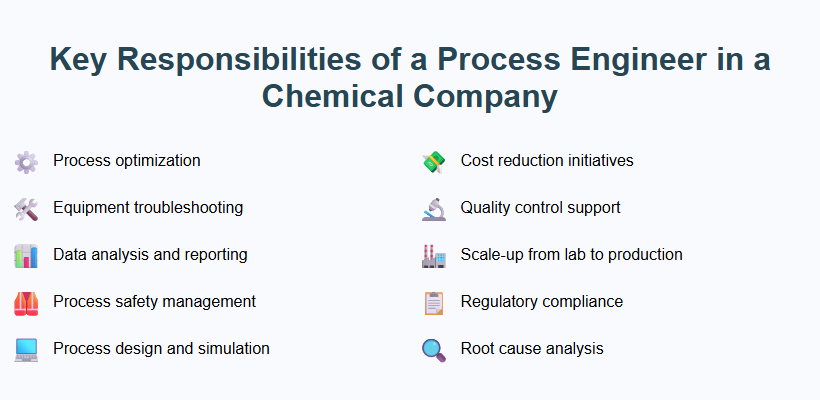 Key Responsibilities of a Process Engineer in a Chemical Company

Process optimization

Equipment troubleshooting

Data analysis and reporting

Process safety management

Process design and simulation

Cost reduction initiatives

Quality control support

Scale-up from lab to production

Regulatory compliance

Root cause analysis